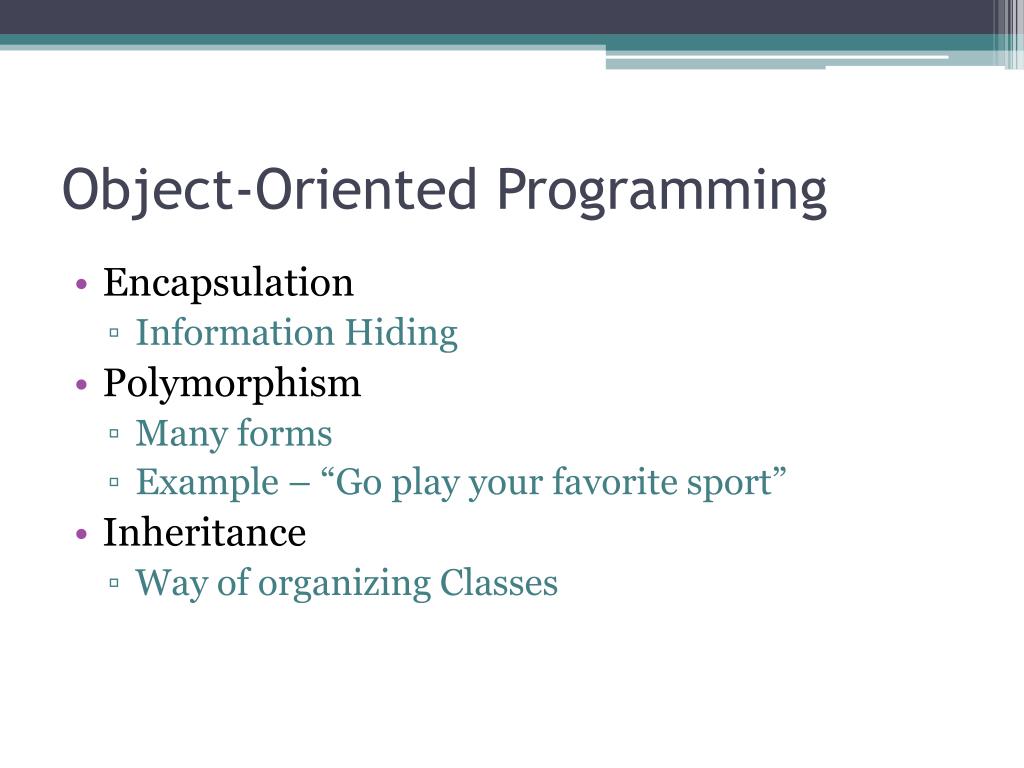 Object-Oriented Programming

• Encapsulation
 ▫ Information Hiding
• Polymorphism
 ▫ Many forms
 ▫ Example – “Go play your favorite sport”
• Inheritance
 ▫ Way of organizing Classes